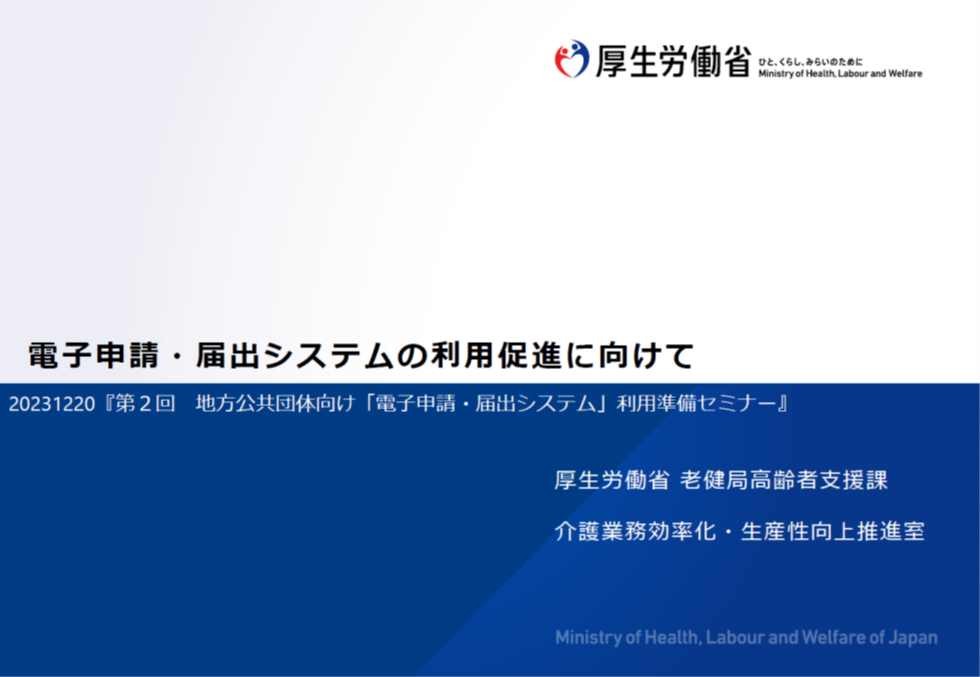 厚生労働省 ひと、くらし、みらいのために Ministry of Health, Labour and Welfare

電子申請・届出システムの利用促進に向けて

20231220『第２回　地方公共団体向け「電子申請・届出システム」利用準備セミナー』

厚生労働省 老健局高齢者支援課

介護業務効率化・生産性向上推進室

Ministry of Health, Labour and Welfare of Japan